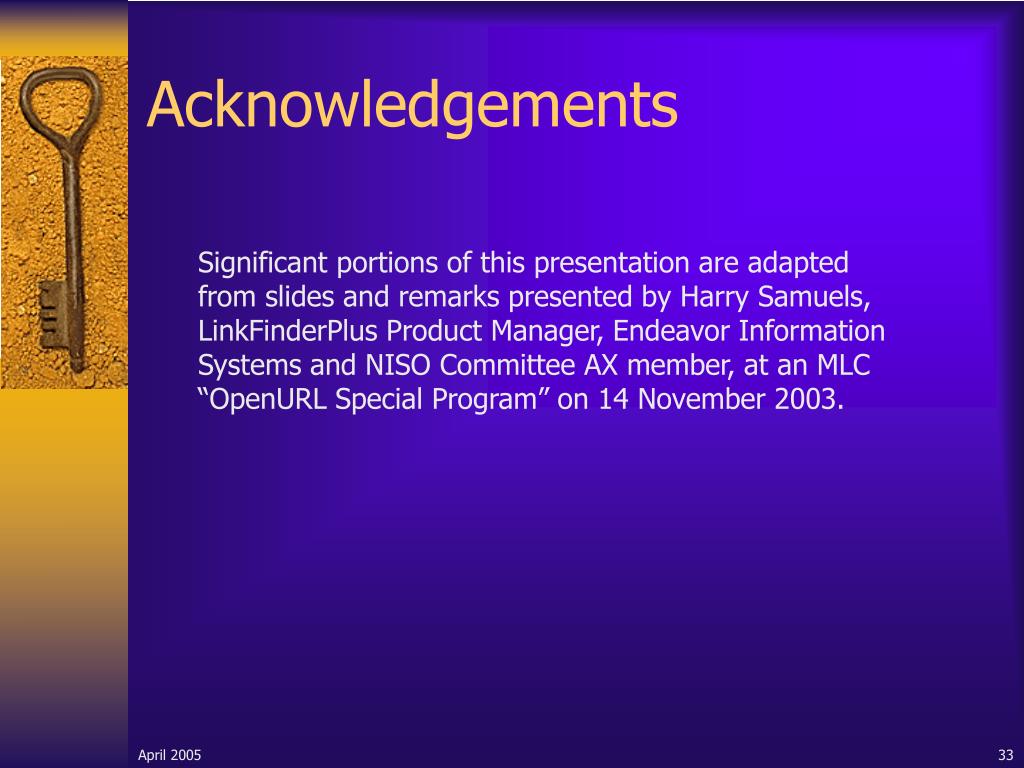 Acknowledgements

Significant portions of this presentation are adapted from slides and remarks presented by Harry Samuels, LinkFinderPlus Product Manager, Endeavor Information Systems and NISO Committee AX member, at an MLC “OpenURL Special Program” on 14 November 2003.

April 2005

33